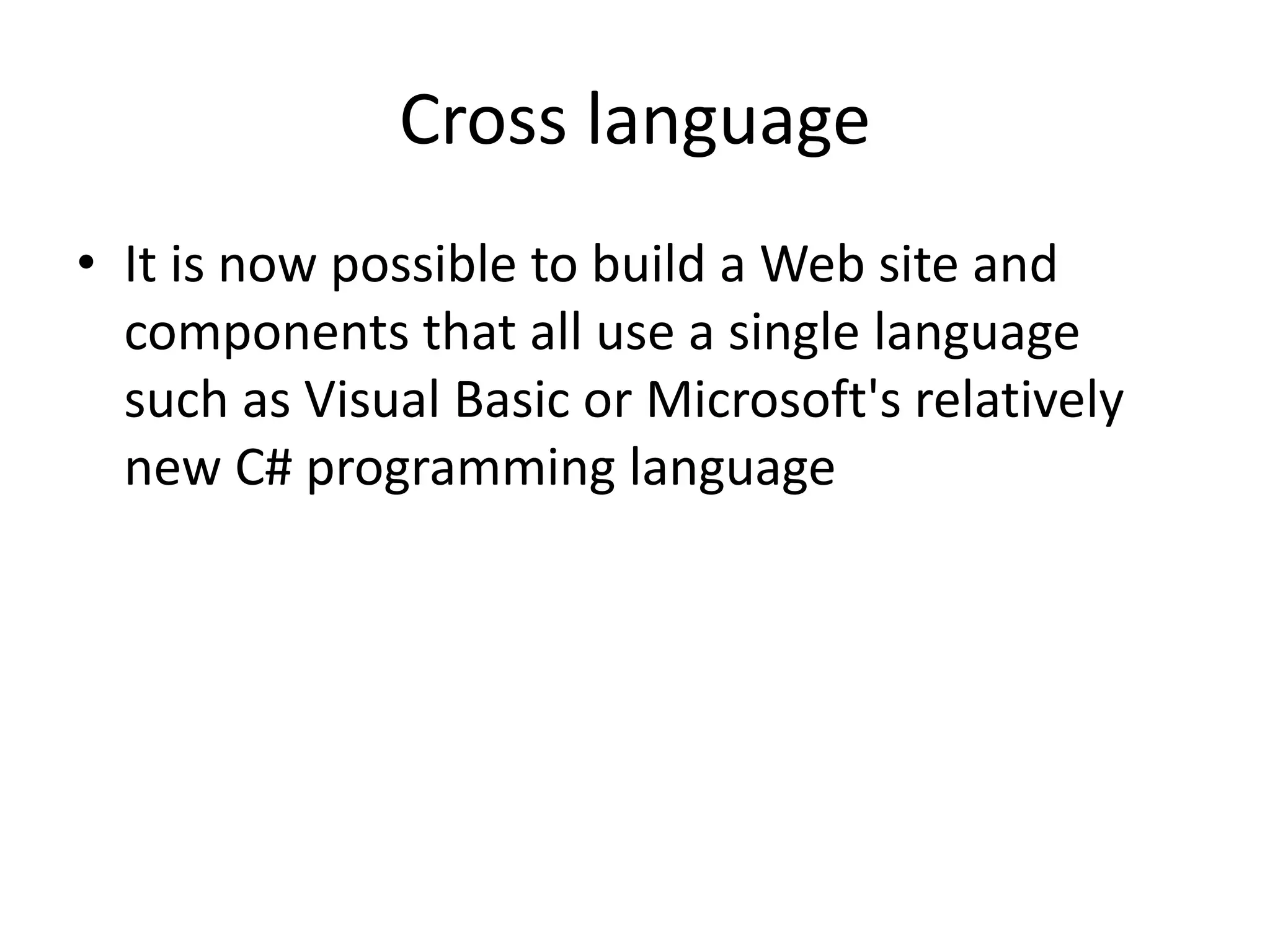 Cross language

• It is now possible to build a Web site and components that all use a single language such as Visual Basic or Microsoft's relatively new C# programming language